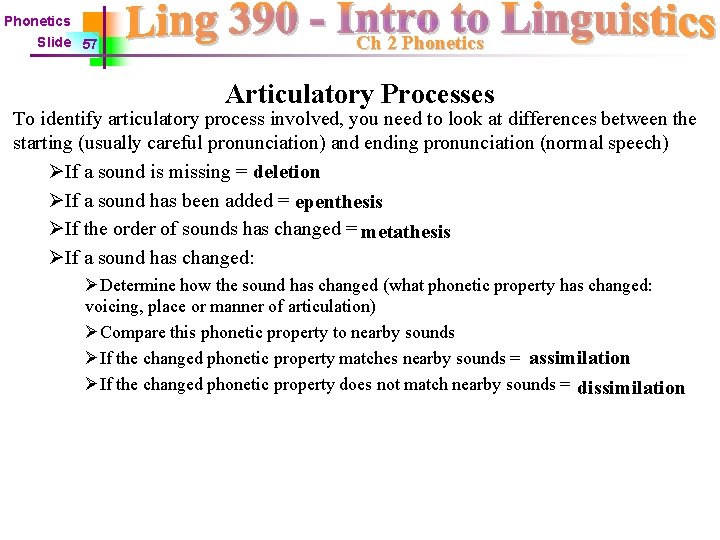 Phonetics
Slide 57

Ling 390 - Intro to Linguistics
Ch 2 Phonetics

Articulatory Processes

To identify articulatory process involved, you need to look at differences between the starting (usually careful pronunciation) and ending pronunciation (normal speech)

➢If a sound is missing = deletion

➢If a sound has been added = epenthesis

➢If the order of sounds has changed = metathesis

➢If a sound has changed:

➢Determine how the sound has changed (what phonetic property has changed: voicing, place or manner of articulation)

➢Compare this phonetic property to nearby sounds

➢If the changed phonetic property matches nearby sounds = assimilation

➢If the changed phonetic property does not match nearby sounds = dissimilation